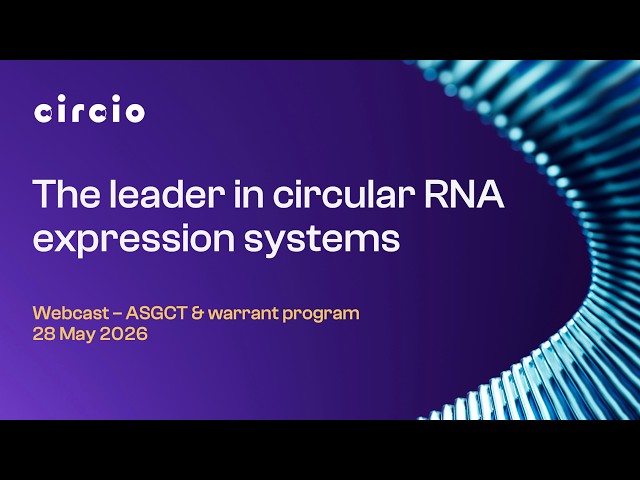 circio

The leader in circular RNA expression systems

Webcast – ASGCT & warrant program
28 May 2026